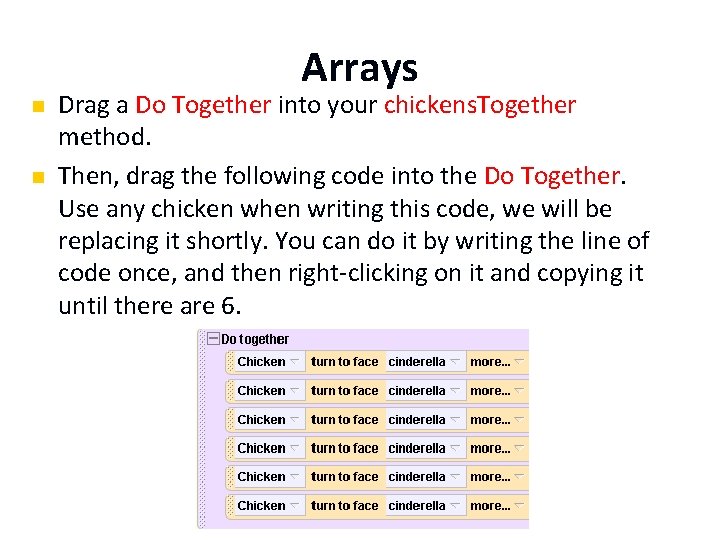 Arrays

Drag a Do Together into your chickensTogether method.

Then, drag the following code into the Do Together. Use any chicken when writing this code, we will be replacing it shortly. You can do it by writing the line of code once, and then right-clicking on it and copying it until there are 6.

Do together
Chicken turn to face cinderella more...
Chicken turn to face cinderella more...
Chicken turn to face cinderella more...
Chicken turn to face cinderella more...
Chicken turn to face cinderella more...
Chicken turn to face cinderella more...